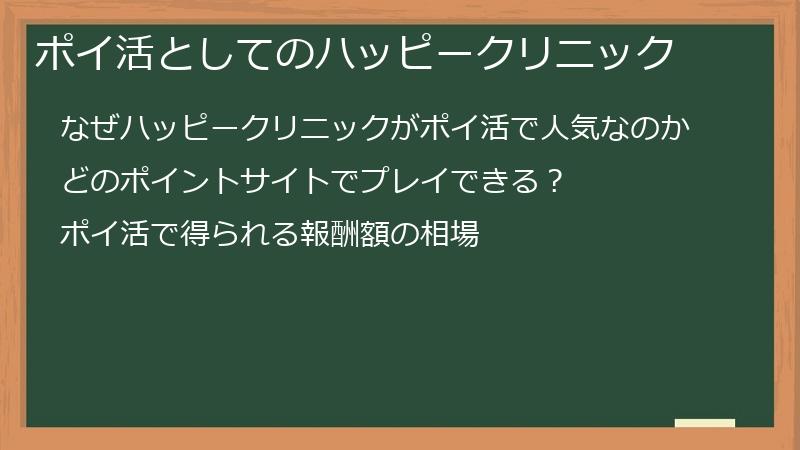 ポイ活としてのハッピークリニック

なぜハッピークリニックがポイ活で人気なのか

どのポイントサイトでプレイできる？

ポイ活で得られる報酬額の相場